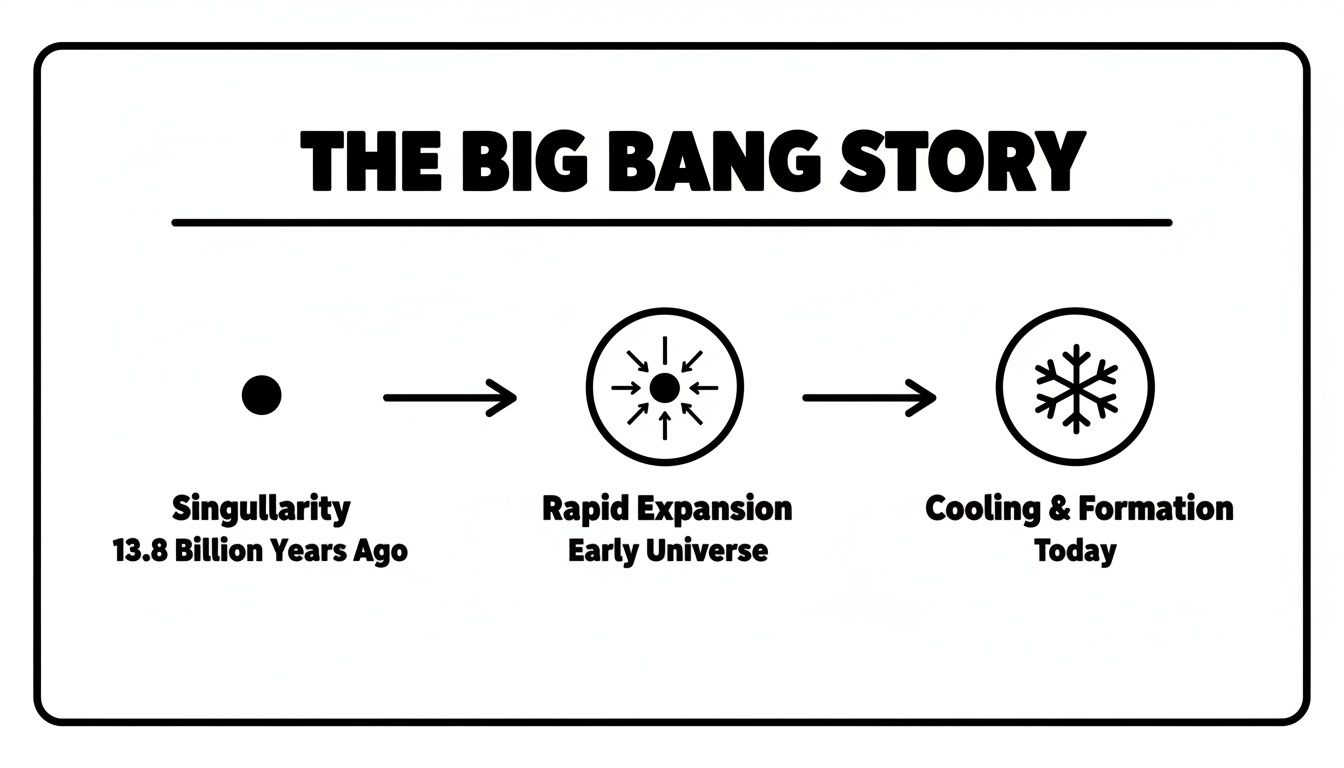 THE BIG BANG STORY

Singullarity
13.8 Billion Years Ago

Rapid Expansion
Early Universe

Cooling & Formation
Today